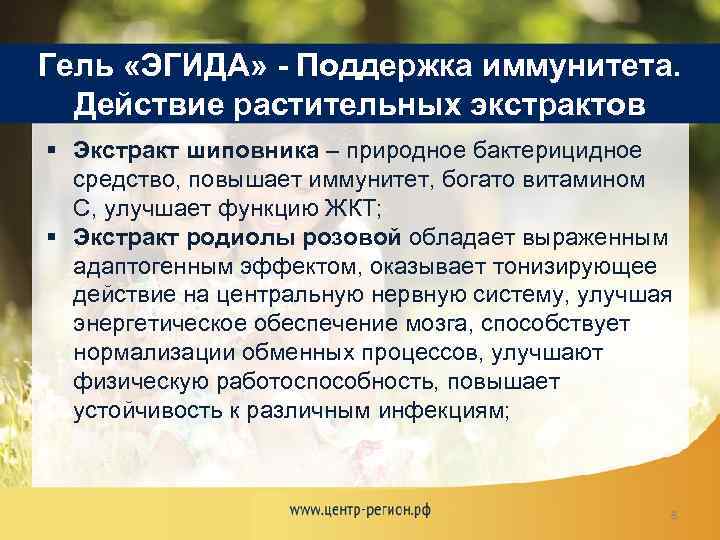 Гель «ЭГИДА» - Поддержка иммунитета. Действие растительных экстрактов

▪ **Экстракт шиповника** – природное бактерицидное средство, повышает иммунитет, богато витамином С, улучшает функцию ЖКТ;
▪ **Экстракт родиолы розовой** обладает выраженным адаптогенным эффектом, оказывает тонизирующее действие на центральную нервную систему, улучшая энергетическое обеспечение мозга, способствует нормализации обменных процессов, улучшают физическую работоспособность, повышает устойчивость к различным инфекциям;

www.центр-регион.рф

8